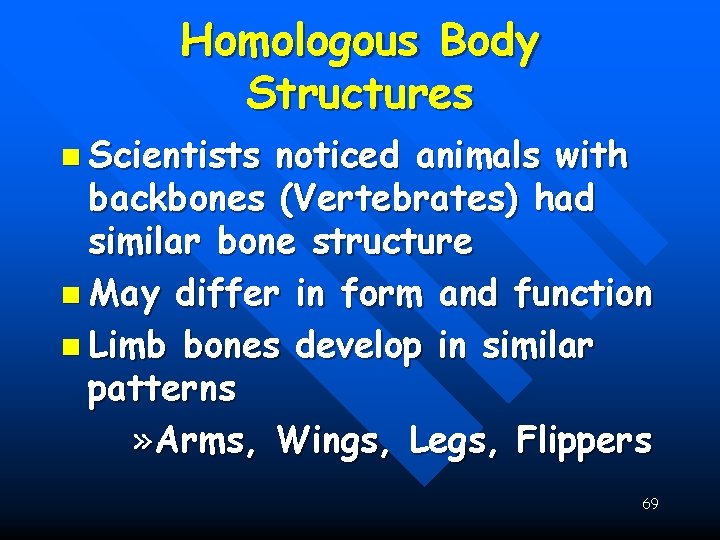 Homologous Body Structures

Scientists noticed animals with backbones (Vertebrates) had similar bone structure

May differ in form and function

Limb bones develop in similar patterns

»Arms, Wings, Legs, Flippers

69